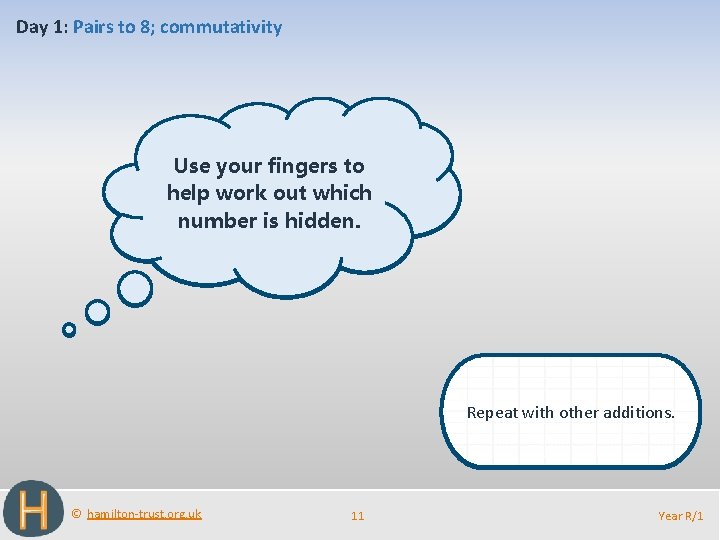 Day 1: Pairs to 8; commutativity

Use your fingers to help work out which number is hidden.

Repeat with other additions.

H

© hamilton-trust.org.uk

11

Year R/1